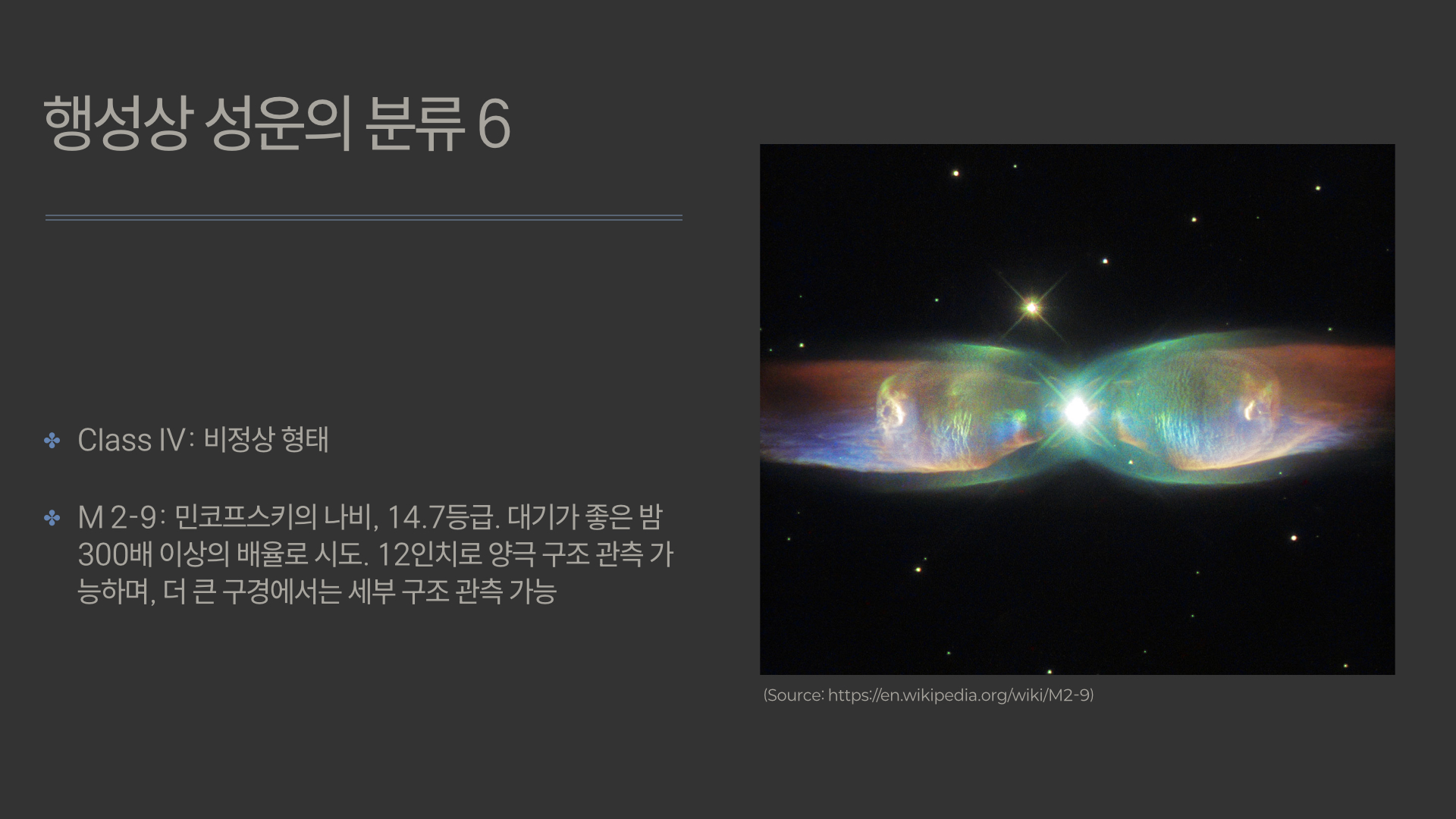 행성상 성운의 분류 6

✤ Class IV: 비정상 형태

✤ M 2-9: 민코프스키의 나비, 14.7등급. 대기가 좋은 밤 300배 이상의 배율로 시도. 12인치로 양극 구조 관측 가능하며, 더 큰 구경에서는 세부 구조 관측 가능

(Source: https://en.wikipedia.org/wiki/M2-9)